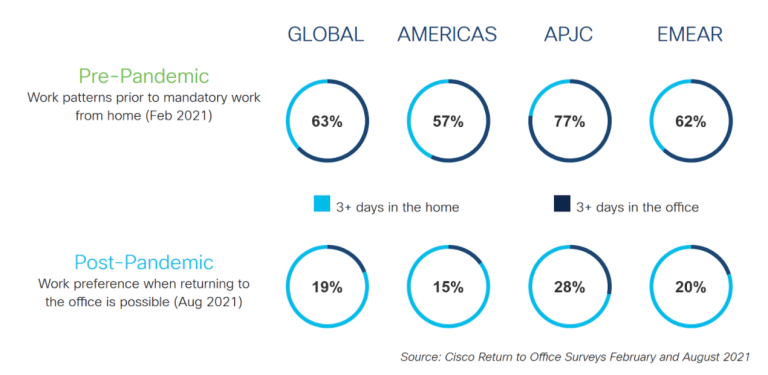 GLOBAL AMERICAS APJC EMEAR

Pre-Pandemic
Work patterns prior to mandatory work from home (Feb 2021)

63% 57% 77% 62%

3+ days in the home 3+ days in the office

Post-Pandemic
Work preference when returning to the office is possible (Aug 2021)

19% 15% 28% 20%

Source: Cisco Return to Office Surveys February and August 2021